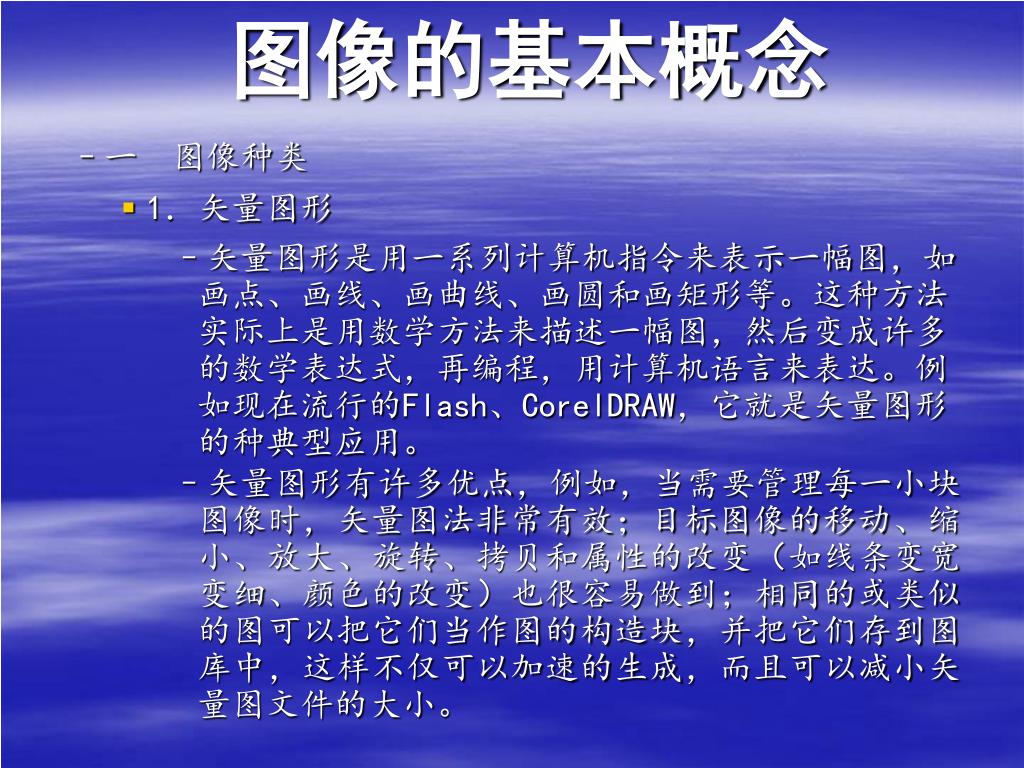 图像的基本概念

– 一　图像种类

1. 矢量图形

– 矢量图形是用一系列计算机指令来表示一幅图，如画点、画线、画曲线、画圆和画矩形等。这种方法实际上是用数学方法来描述一幅图，然后变成许多的数学表达式，再编程，用计算机语言来表达。例如现在流行的Flash、CorelDRAW，它就是矢量图形的种典型应用。

– 矢量图形有许多优点，例如，当需要管理每一小块图像时，矢量图法非常有效；目标图像的移动、缩小、放大、旋转、拷贝和属性的改变（如线条变宽变细、颜色的改变）也很容易做到；相同的或类似的图可以把它们当作图的构造块，并把它们存到图库中，这样不仅可以加速的生成，而且可以减小矢量图文件的大小。